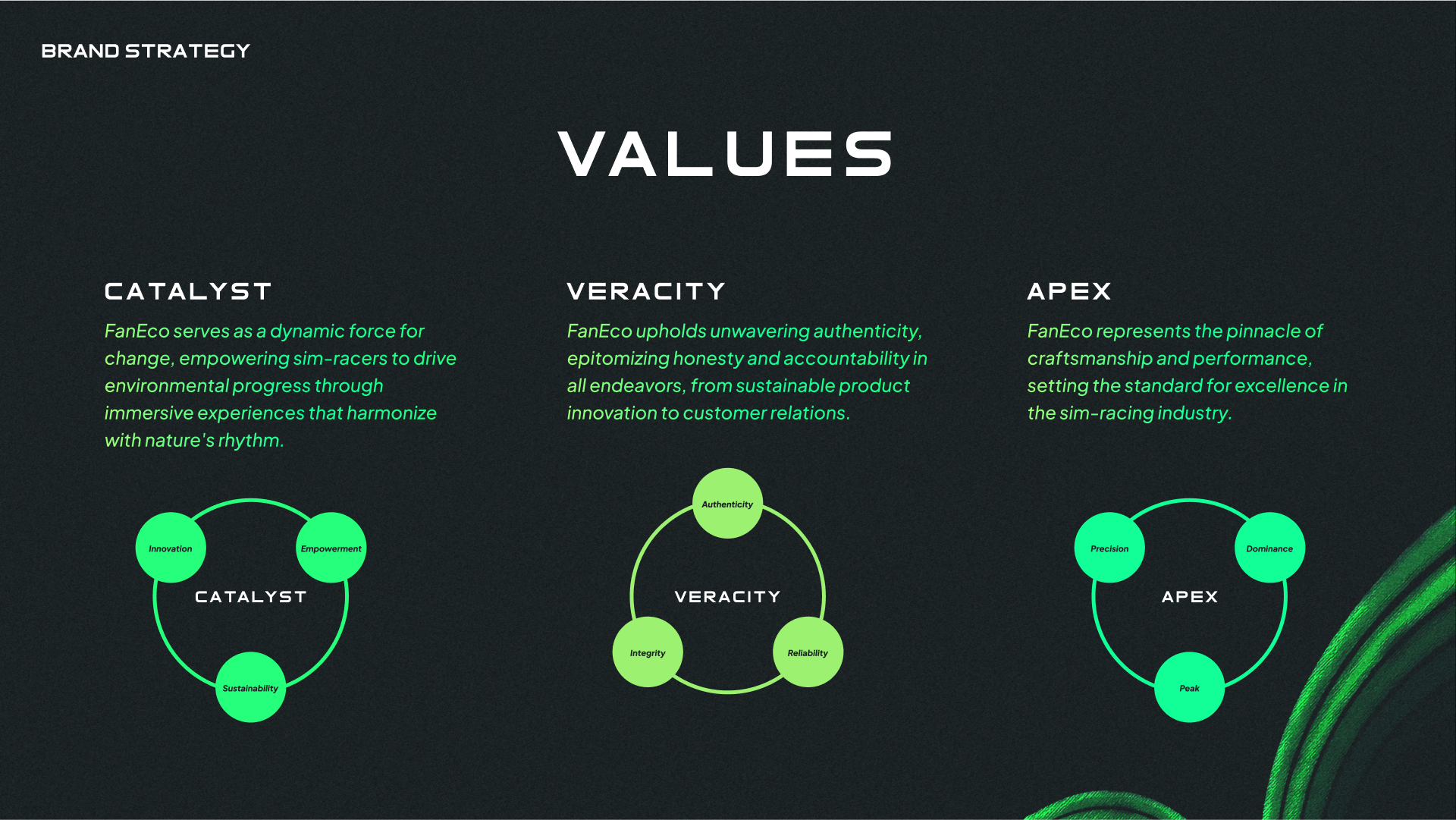 BRAND STRATEGY

VALUES

CATALYST

FanEco serves as a dynamic force for change, empowering sim-racers to drive environmental progress through immersive experiences that harmonize with nature's rhythm.

Innovation

Empowerment

CATALYST

Sustainability

VERACITY

FanEco upholds unwavering authenticity, epitomizing honesty and accountability in all endeavors, from sustainable product innovation to customer relations.

Authenticity

VERACITY

Integrity

Reliability

APEX

FanEco represents the pinnacle of craftsmanship and performance, setting the standard for excellence in the sim-racing industry.

Precision

Dominance

APEX

Peak